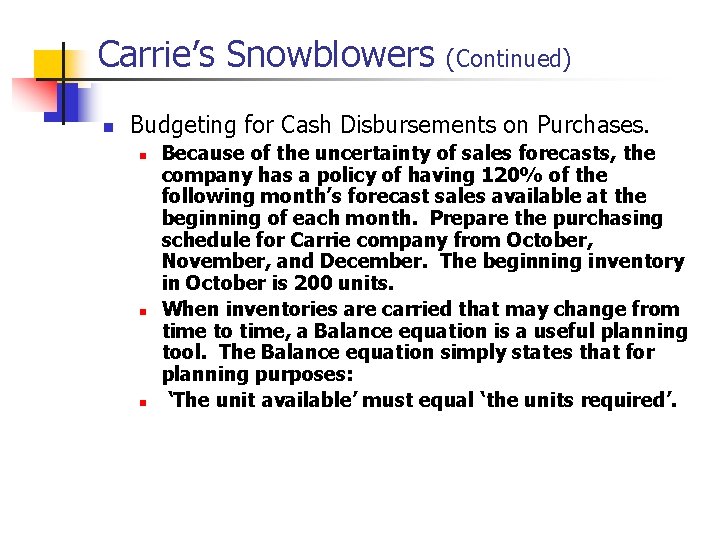 Carrie's Snowblowers (Continued)

Budgeting for Cash Disbursements on Purchases.

Because of the uncertainty of sales forecasts, the company has a policy of having 120% of the following month's forecast sales available at the beginning of each month. Prepare the purchasing schedule for Carrie company from October, November, and December. The beginning inventory in October is 200 units.

When inventories are carried that may change from time to time, a Balance equation is a useful planning tool. The Balance equation simply states that for planning purposes:

'The unit available' must equal 'the units required'.